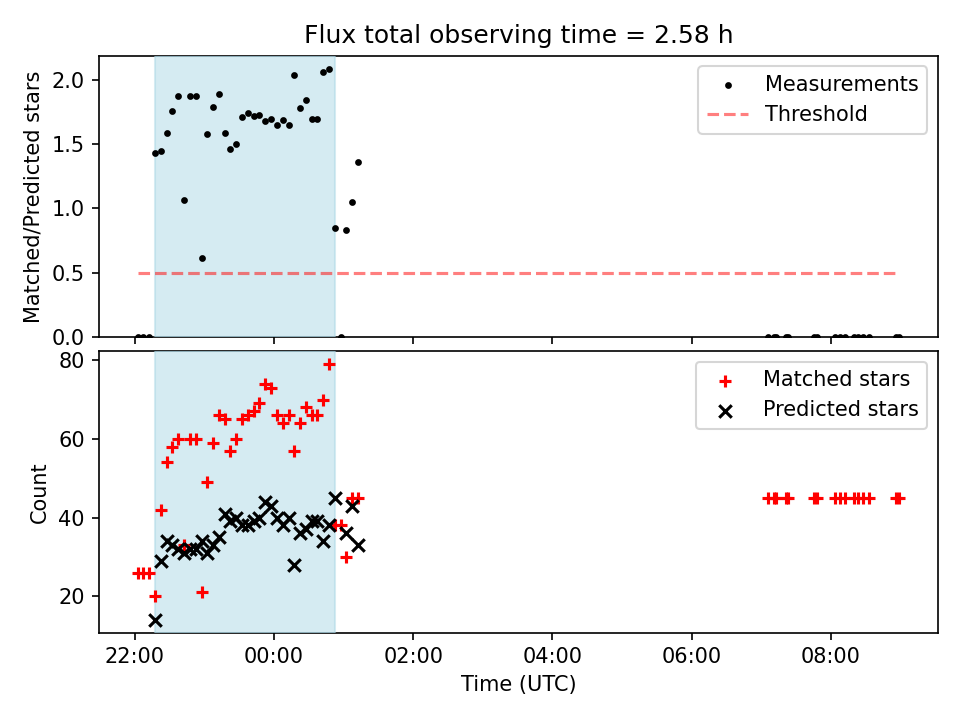 Flux total observing time = 2.58 h

Matched/Predicted stars

2.0
1.5
1.0
0.5
0.0

Measurements
Threshold

Count

80
60
40
20

Matched stars
Predicted stars

22:00
00:00
02:00
04:00
06:00
08:00

Time (UTC)